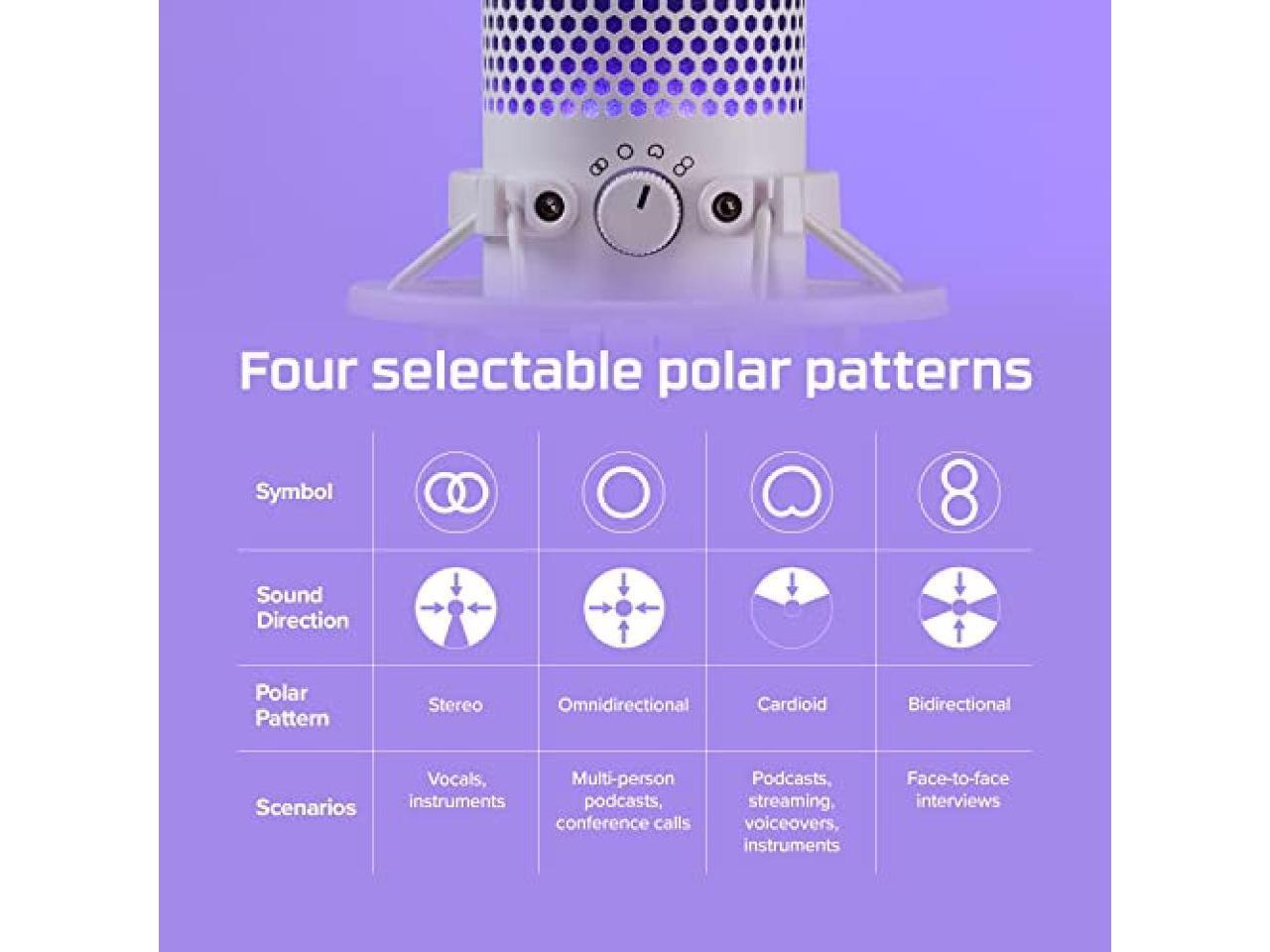 Four selectable polar patterns

| Symbol | | | | |
|---|---|---|---|---|
| Sound Direction | | | | |
| Polar Pattern | Stereo | Omnidirectional | Cardioid | Bidirectional |
| Scenarios | Vocals, instruments | Multi-person podcasts, conference calls | Podcasts, streaming, voiceovers, instruments | Face-to-face interviews |